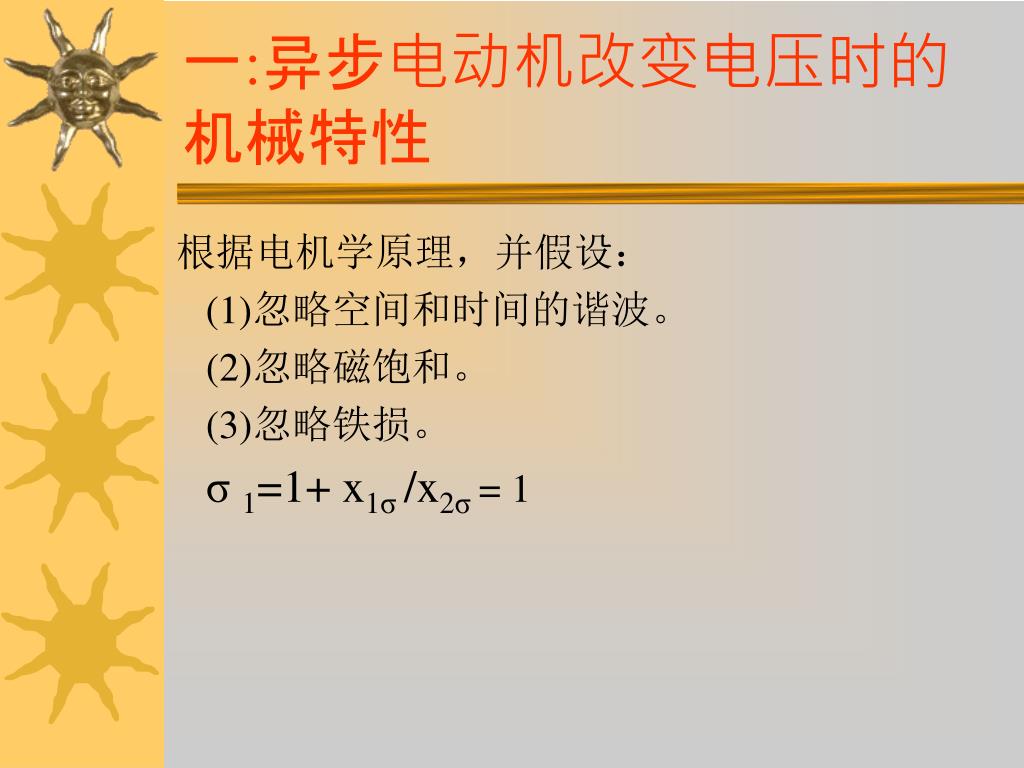 一:异步电动机改变电压时的机械特性

根据电机学原理，并假设：

(1)忽略空间和时间的谐波。

(2)忽略磁饱和。

(3)忽略铁损。

$\sigma_1=1+x_{1\sigma}/x_{2\sigma}=1$